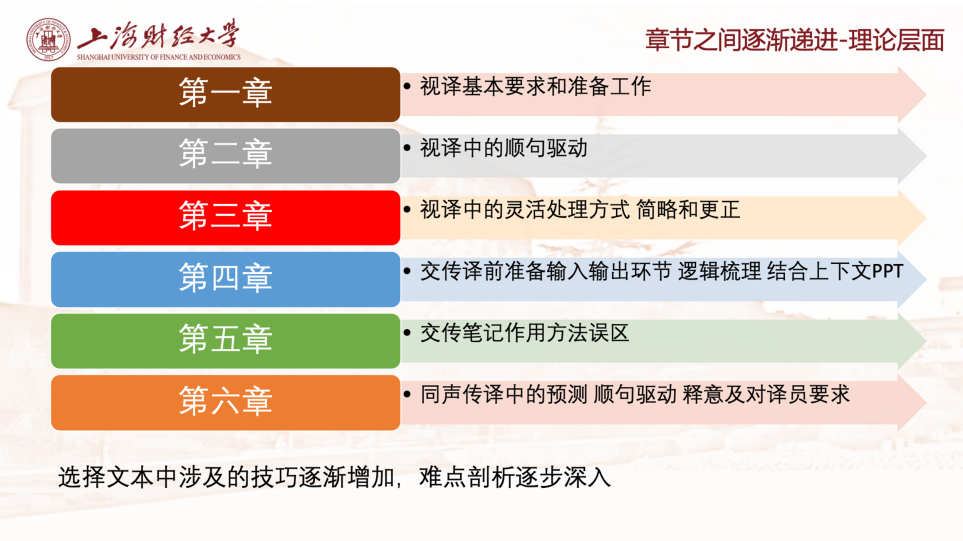 上海财经大学
SHANGHAI UNIVERSITY OF FINANCE AND ECONOMICS

章节之间逐渐递进-理论层面

第一章
• 视译基本要求和准备工作

第二章
• 视译中的顺句驱动

第三章
• 视译中的灵活处理方式 简略和更正

第四章
• 交传译前准备输入输出环节 逻辑梳理 结合上下文PPT

第五章
• 交传笔记作用方法误区

第六章
• 同声传译中的预测 顺句驱动 释意及对译员要求

选择文本中涉及的技巧逐渐增加，难点剖析逐步深入